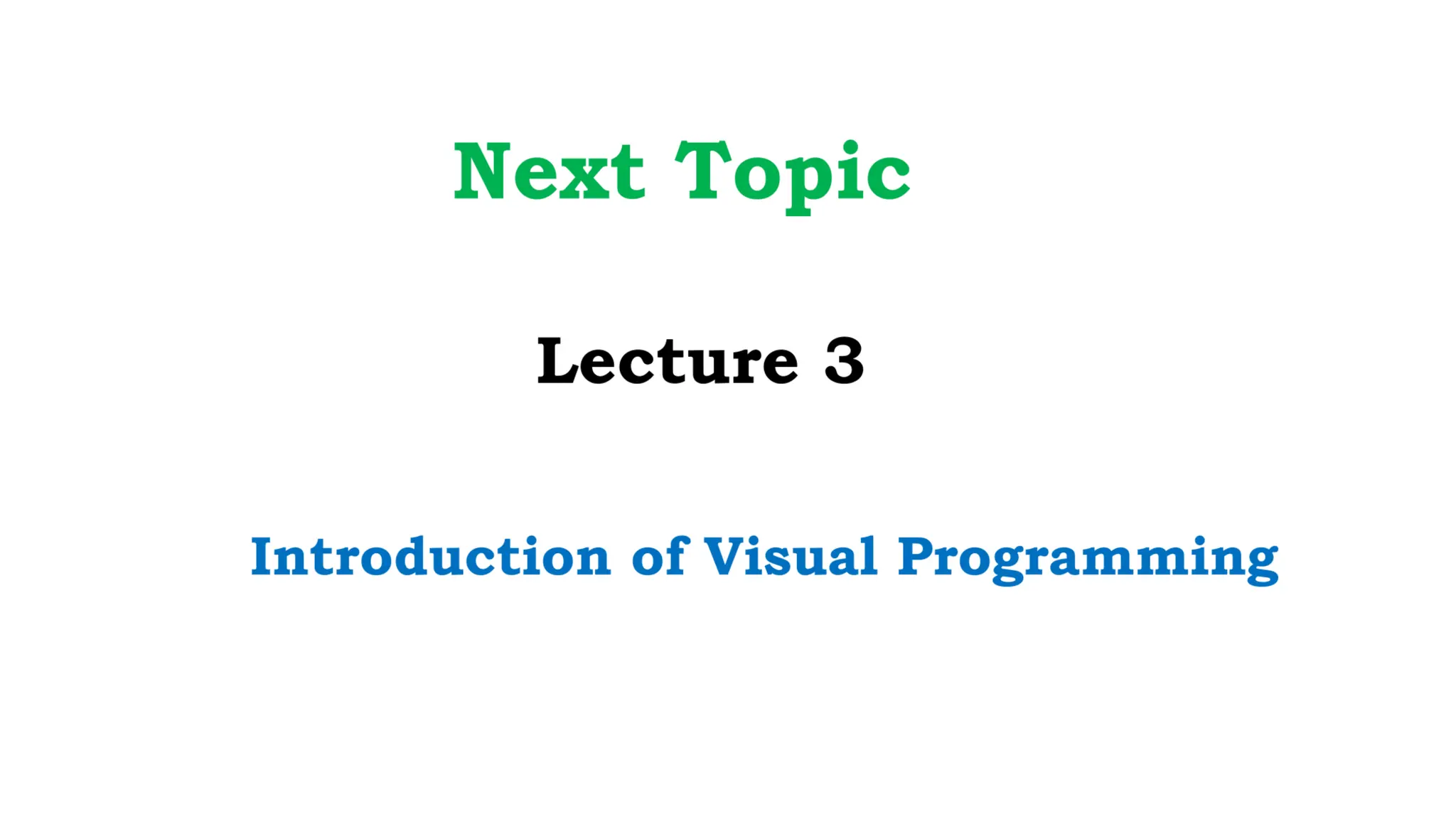 Next Topic

Lecture 3

Introduction of Visual Programming